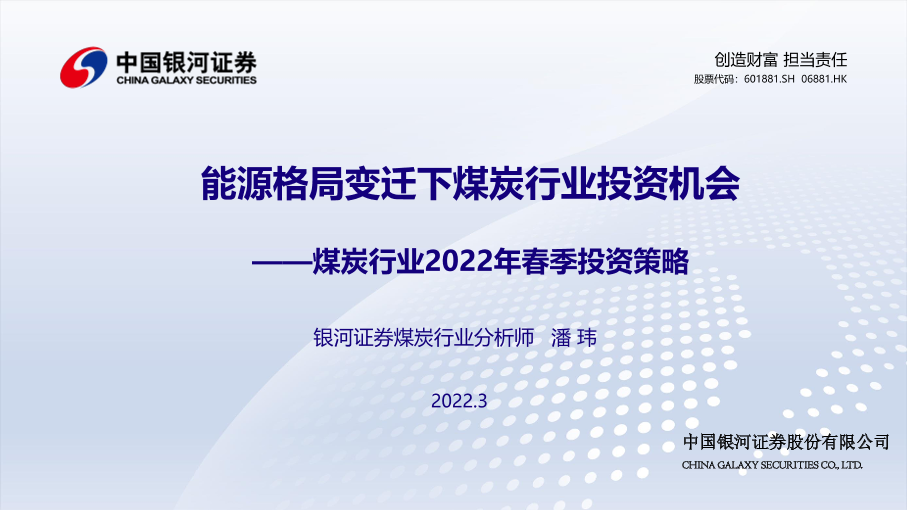 中国银河证券
CHINA GALAXY SECURITIES

创造财富 担当责任
股票代码：601881.SH 06881.HK

能源格局变迁下煤炭行业投资机会

——煤炭行业2022年春季投资策略

银河证券煤炭行业分析师 潘 玮

2022.3

中国银河证券股份有限公司
CHINA GALAXY SECURITIES CO., LTD.